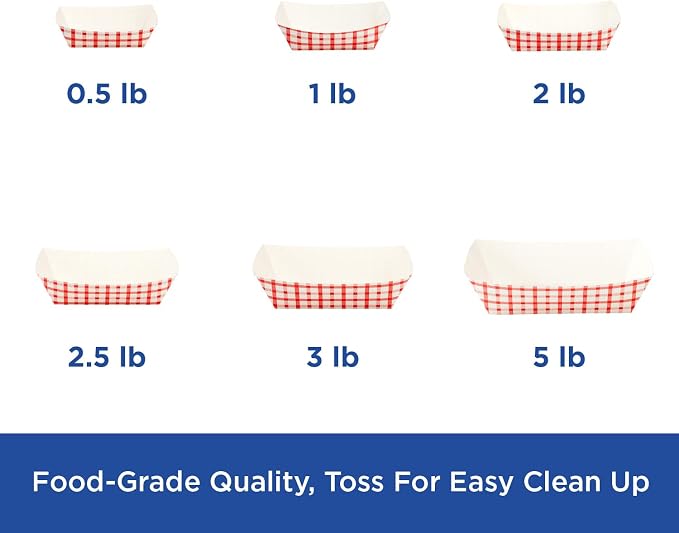 0.5 lb 1 lb 2 lb

2.5 lb 3 lb 5 lb

Food-Grade Quality, Toss For Easy Clean Up